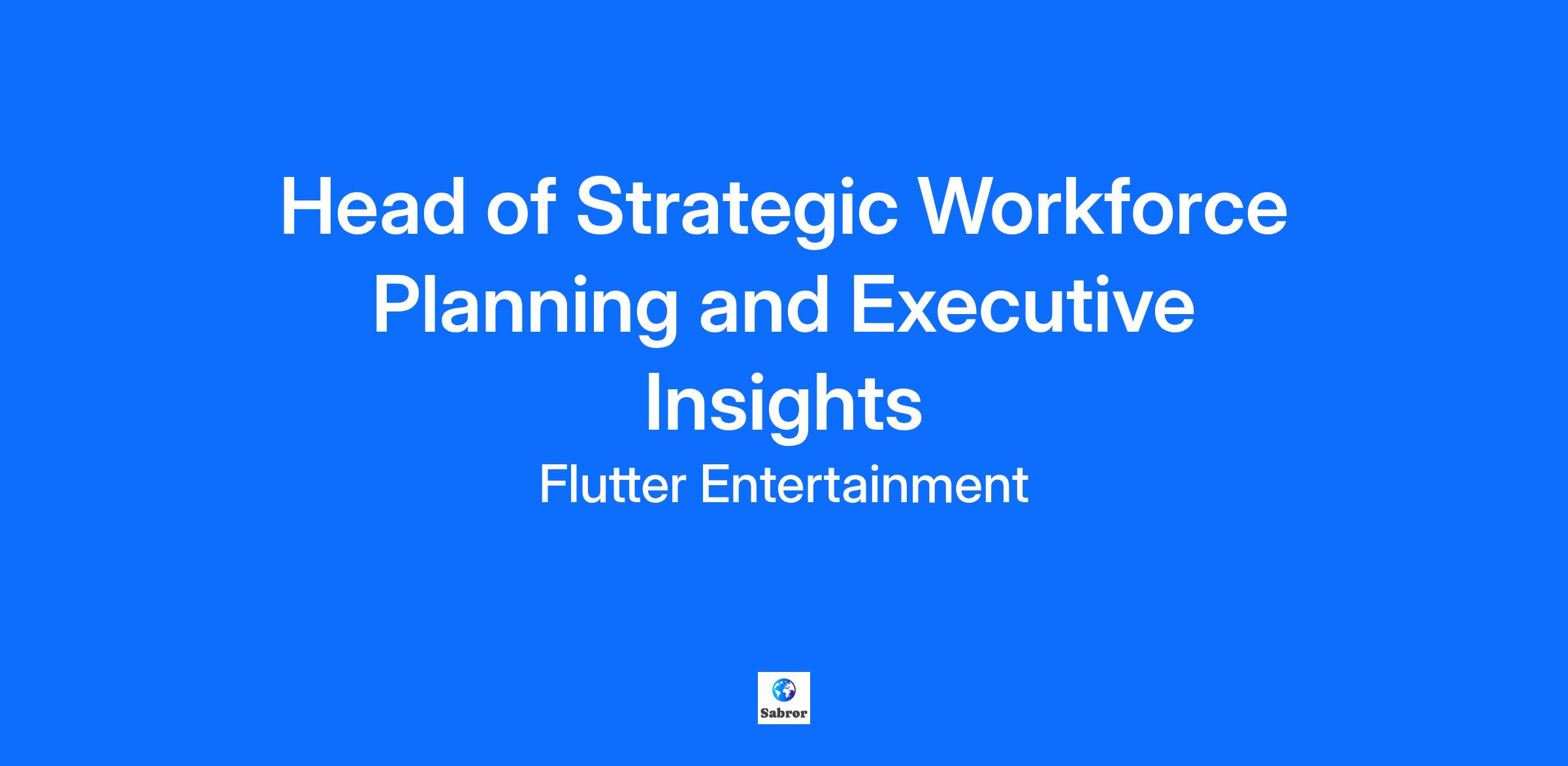 Head of Strategic Workforce Planning and Executive Insights

Flutter Entertainment

Sabror